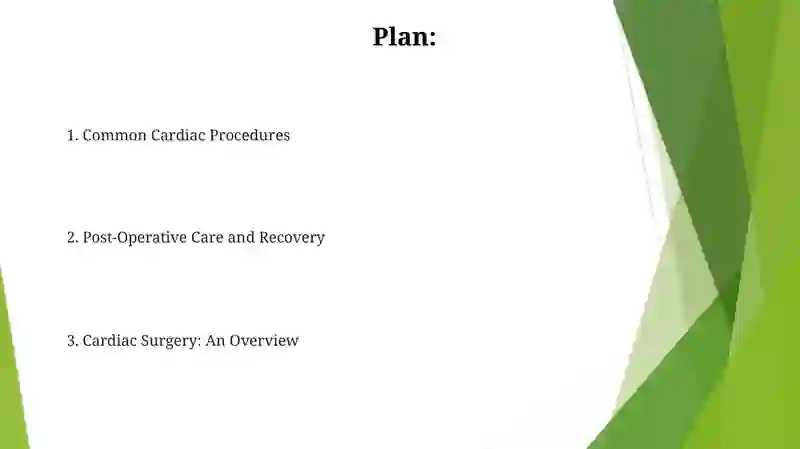 Plan:

1. Common Cardiac Procedures

2. Post-Operative Care and Recovery

3. Cardiac Surgery: An Overview